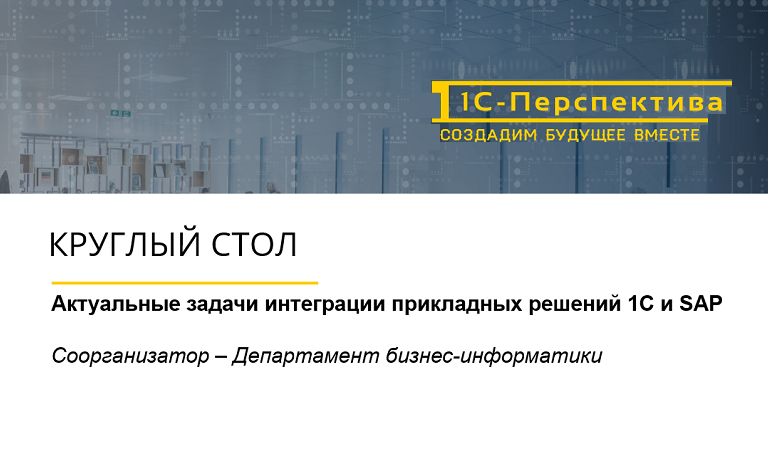 1С-Перспектива
СОЗДАДИМ БУДУЩЕЕ ВМЕСТЕ

КРУГЛЫЙ СТОЛ

Актуальные задачи интеграции прикладных решений 1С и SAP

Соорганизатор – Департамент бизнес-информатики